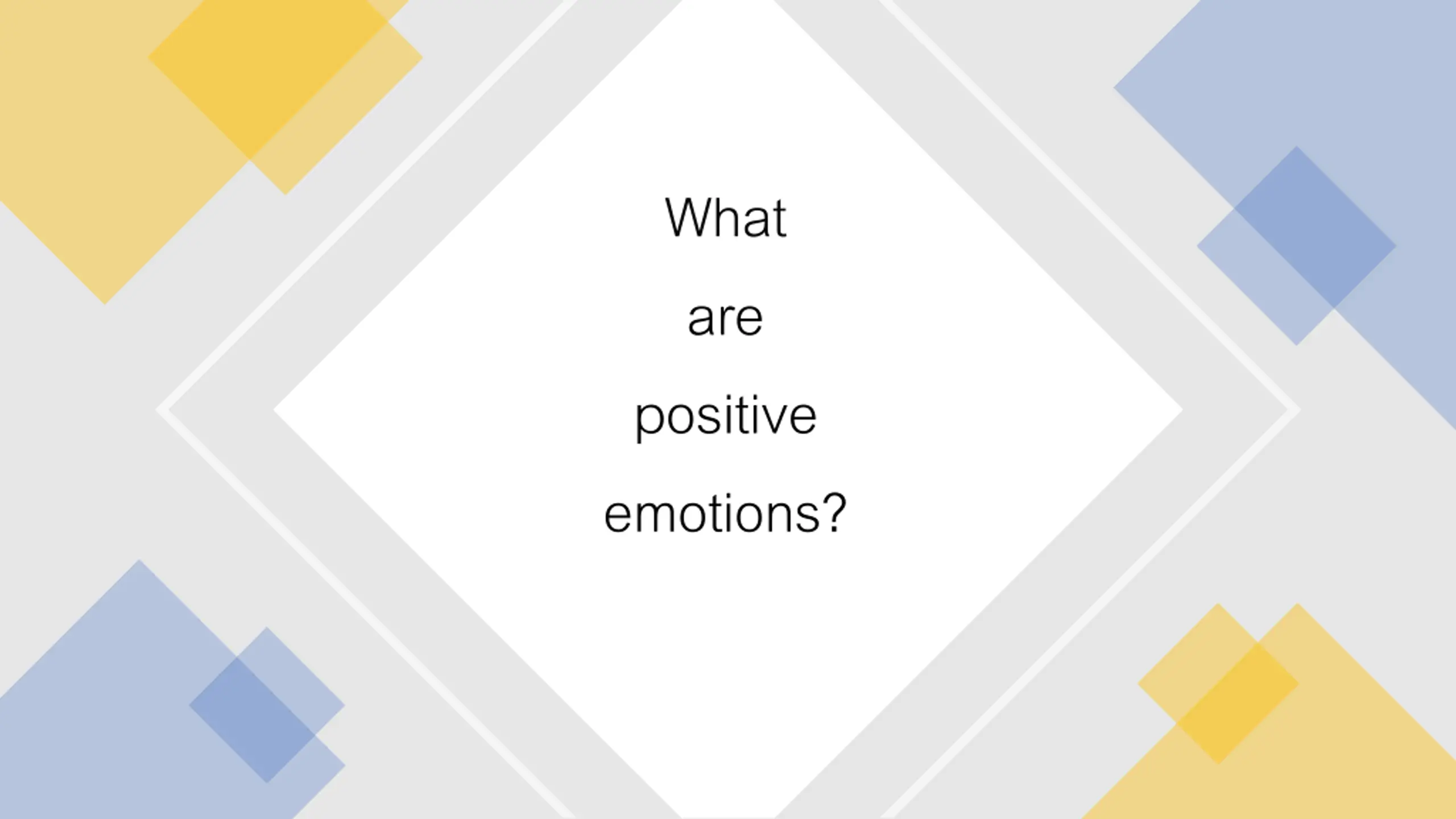 What

are

positive

emotions?